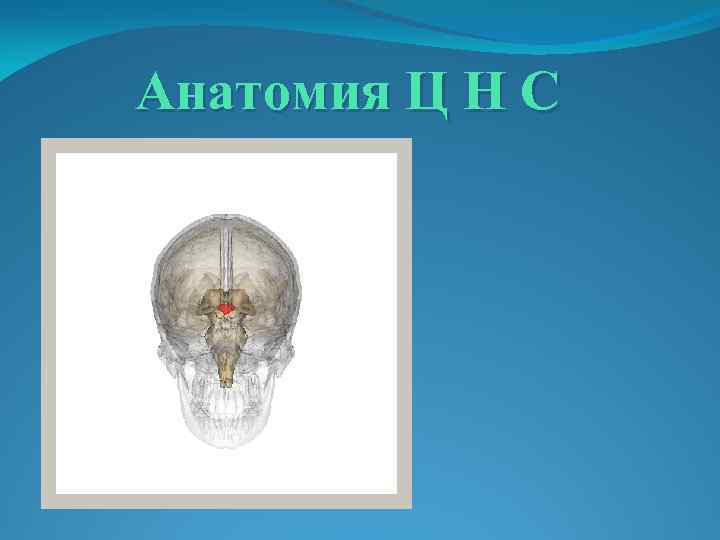 Анатомия Ц Н С